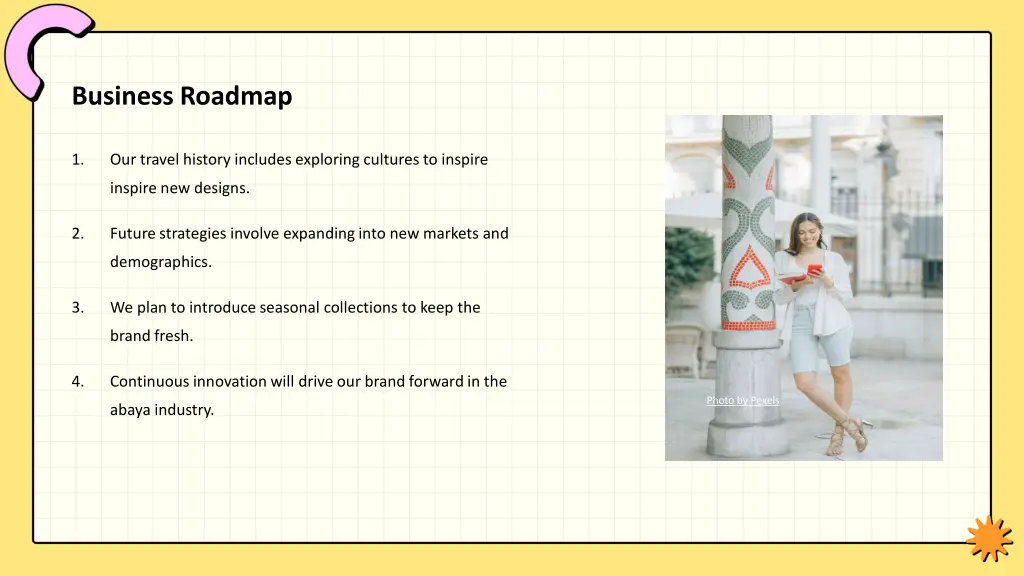 Business Roadmap

1. Our travel history includes exploring cultures to inspire inspire new designs.

2. Future strategies involve expanding into new markets and demographics.

3. We plan to introduce seasonal collections to keep the brand fresh.

4. Continuous innovation will drive our brand forward in the abaya industry.

Photo by Pexels